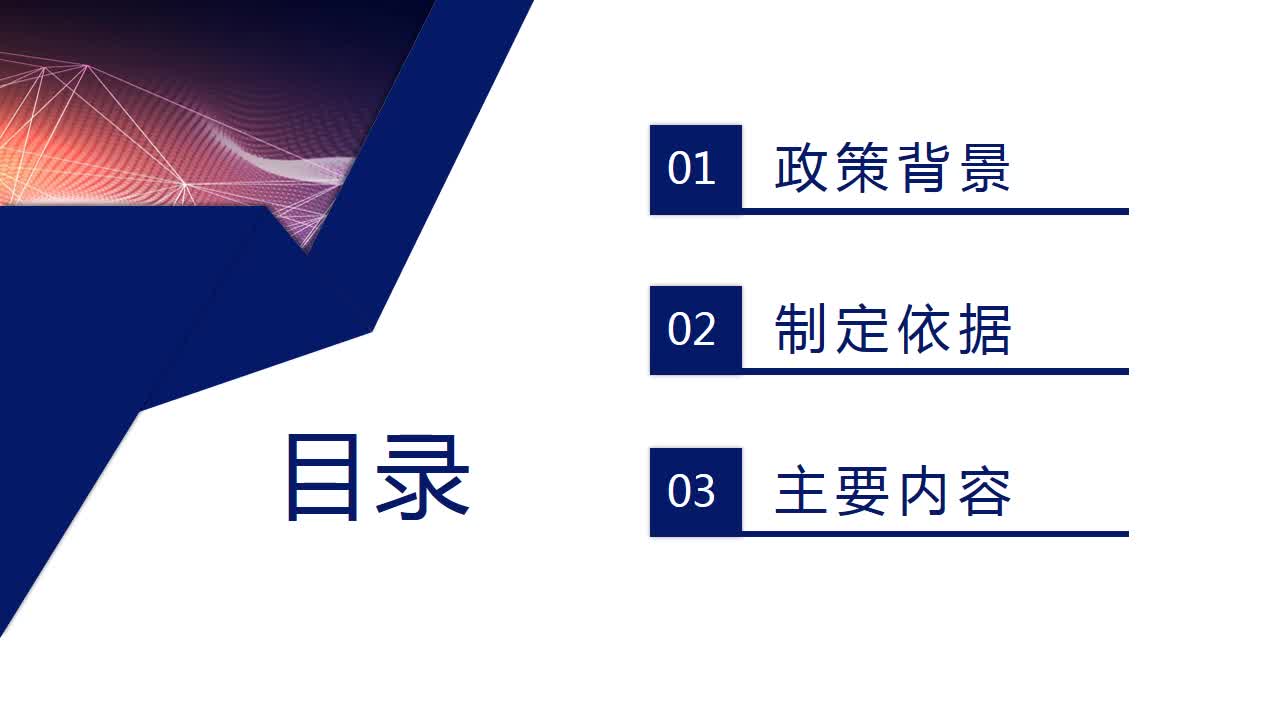 目录

01 政策背景

02 制定依据

03 主要内容